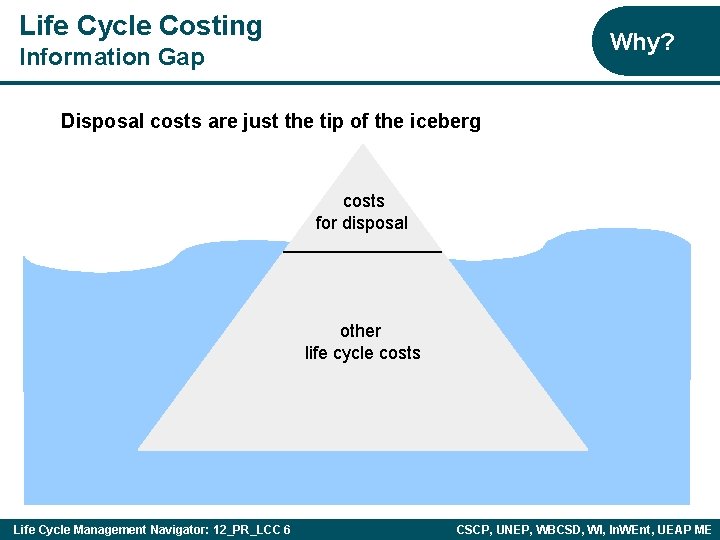 Life Cycle Costing
Information Gap

Why?

Disposal costs are just the tip of the iceberg

costs
for disposal

other
life cycle costs

Life Cycle Management Navigator: 12_PR_LCC 6

CSCP, UNEP, WBCSD, WI, InWEnt, UEAP ME